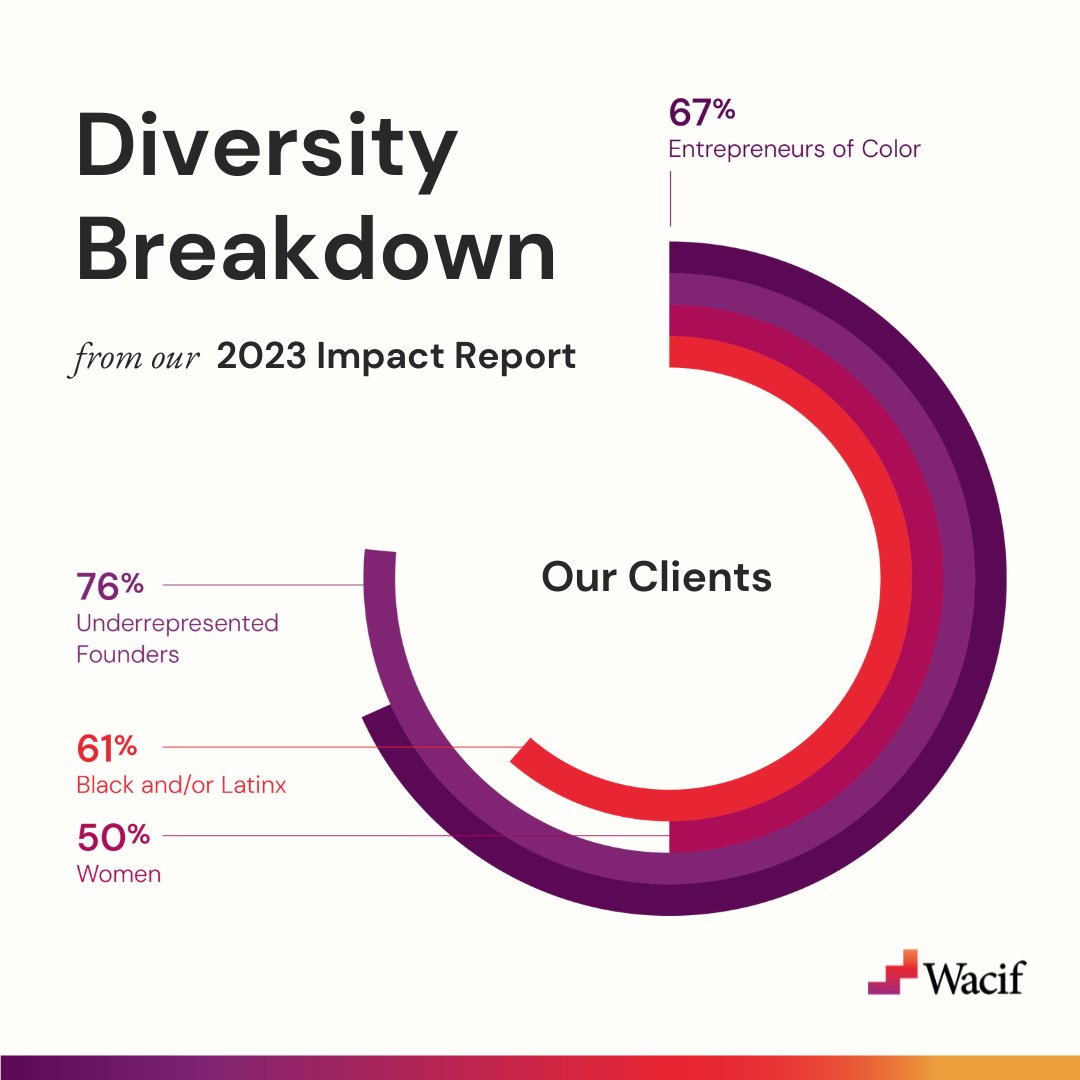 Diversity Breakdown

from our 2023 Impact Report

67%
Entrepreneurs of Color

Our Clients

76%
Underrepresented Founders

61%
Black and/or Latinx

50%
Women

Wacif